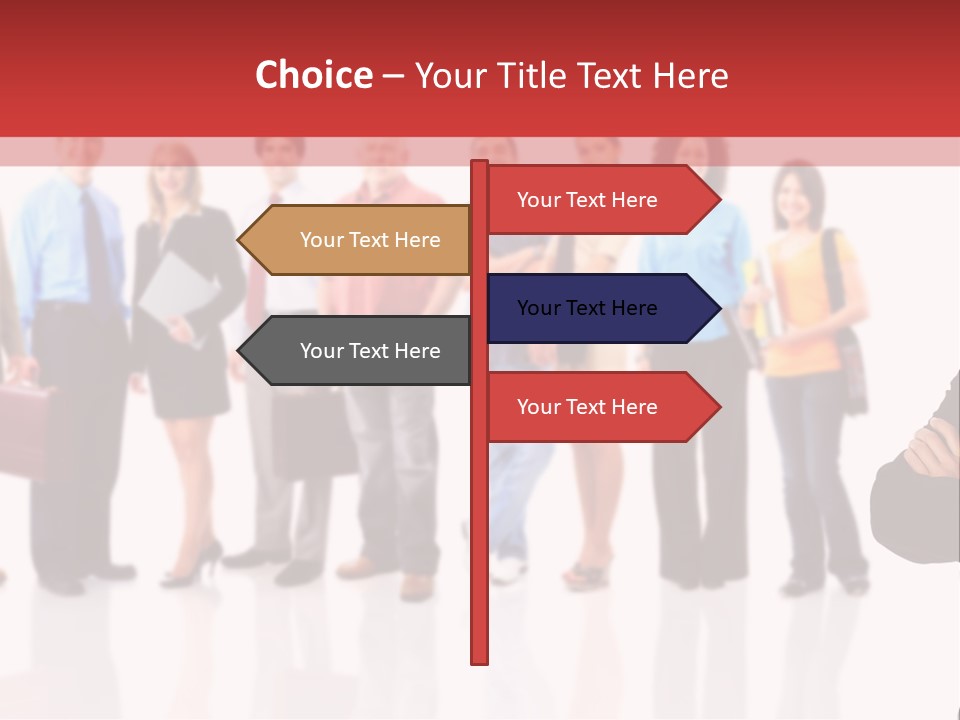 Choice – Your Title Text Here

Your Text Here

Your Text Here

Your Text Here

Your Text Here

Your Text Here